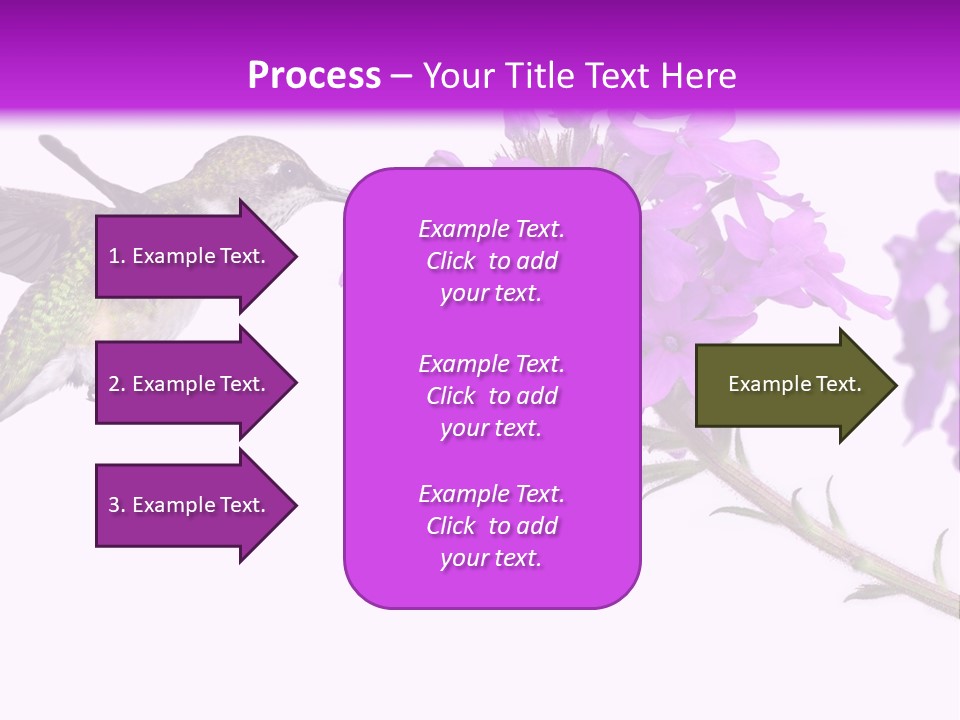 Process – Your Title Text Here

1. Example Text.

2. Example Text.

3. Example Text.

Example Text. Click to add your text.

Example Text. Click to add your text.

Example Text. Click to add your text.

Example Text.